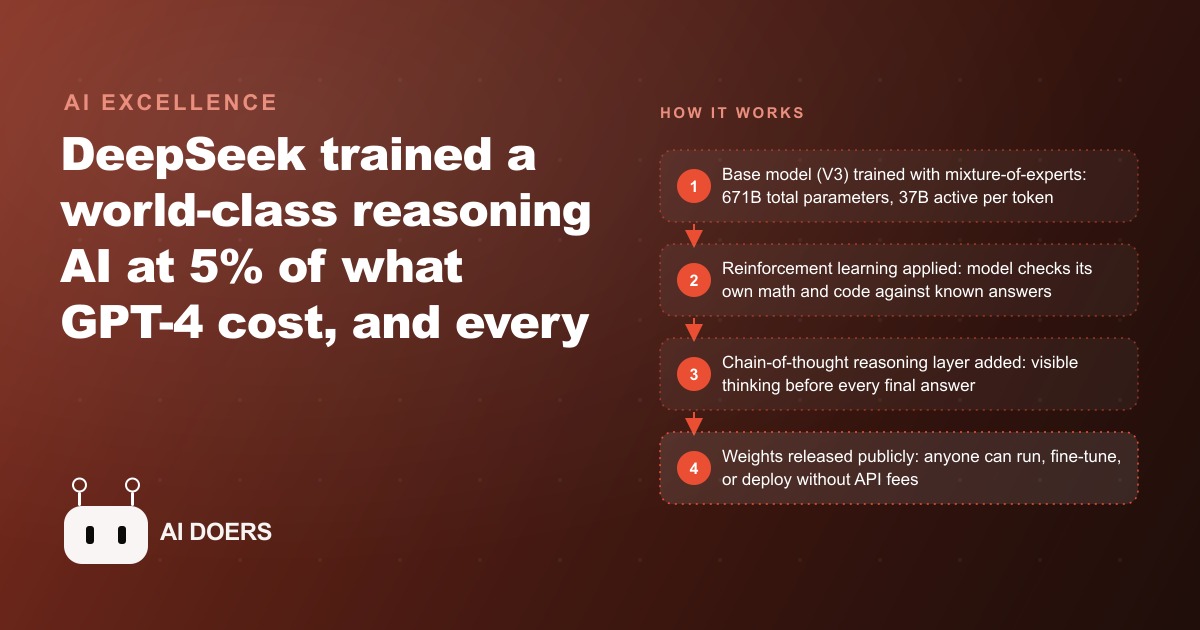 AI EXCELLENCE

DeepSeek trained a world-class reasoning AI at 5% of what GPT-4 cost, and every

AI DOERS

HOW IT WORKS

1 Base model (V3) trained with mixture-of-experts: 671B total parameters, 37B active per token

2 Reinforcement learning applied: model checks its own math and code against known answers

3 Chain-of-thought reasoning layer added: visible thinking before every final answer

4 Weights released publicly: anyone can run, fine-tune, or deploy without API fees